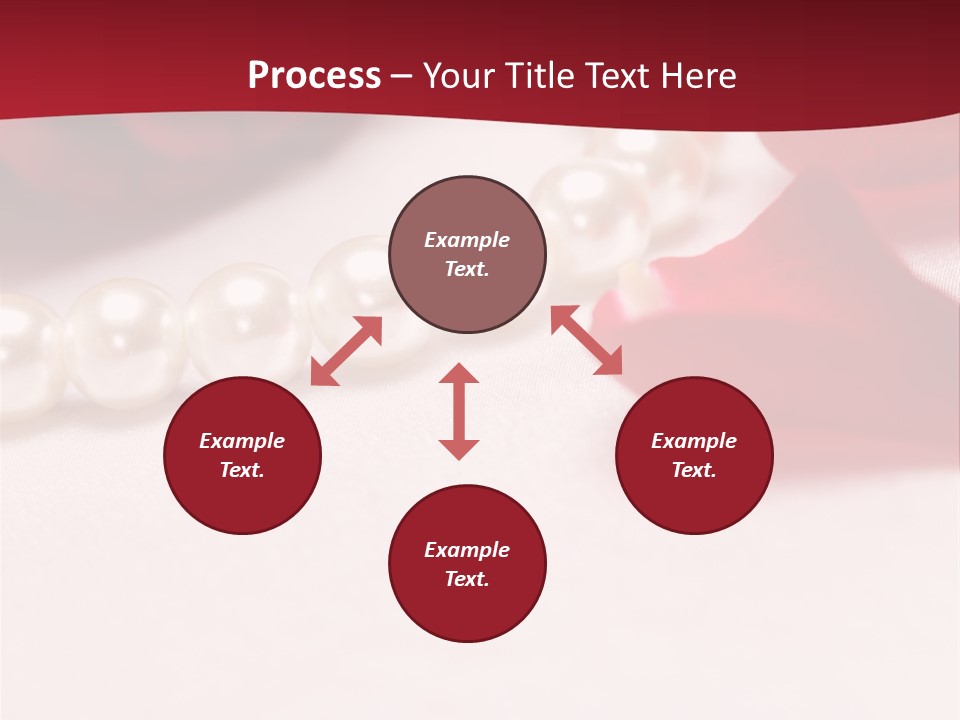 Process – Your Title Text Here

Example Text.

Example Text.

Example Text.

Example Text.